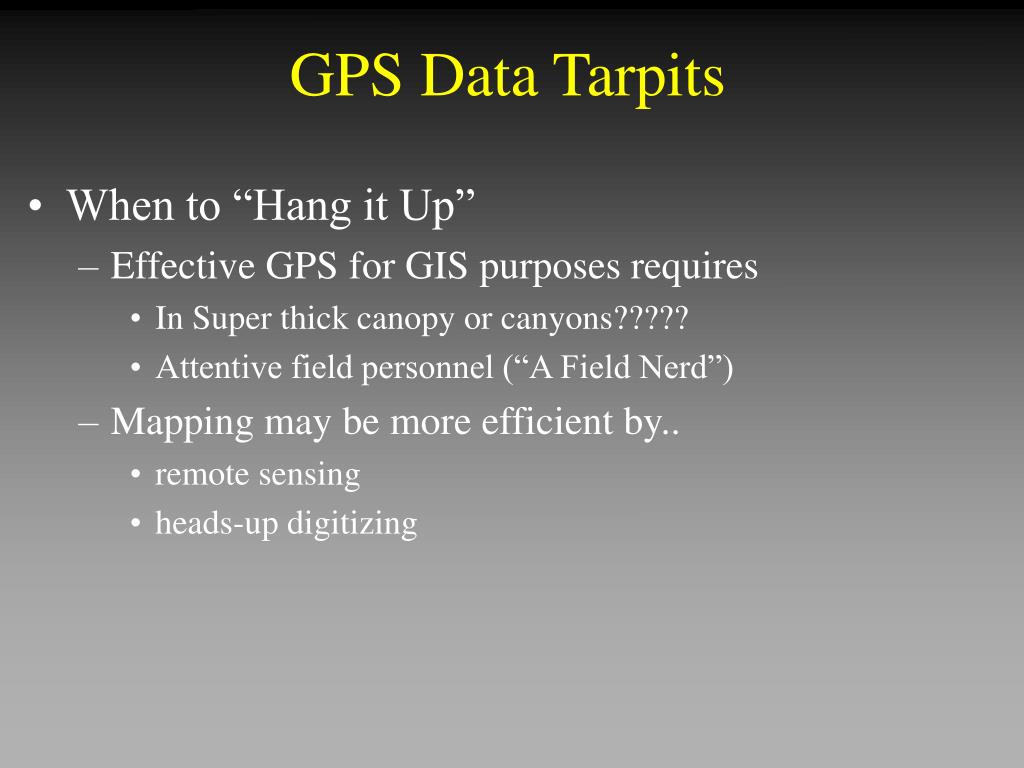 GPS Data Tarpits

• When to “Hang it Up”
– Effective GPS for GIS purposes requires
• In Super thick canopy or canyons?????
• Attentive field personnel (“A Field Nerd”)
– Mapping may be more efficient by..
• remote sensing
• heads-up digitizing